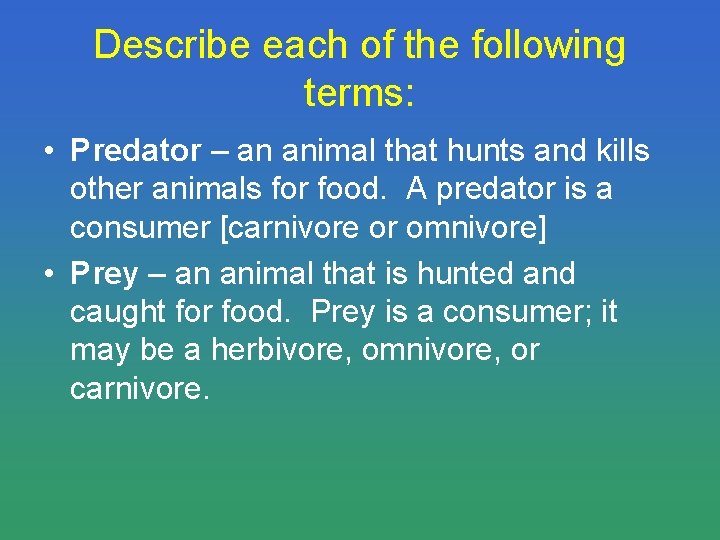 Describe each of the following terms:

• Predator – an animal that hunts and kills other animals for food. A predator is a consumer [carnivore or omnivore]

• Prey – an animal that is hunted and caught for food. Prey is a consumer; it may be a herbivore, omnivore, or carnivore.